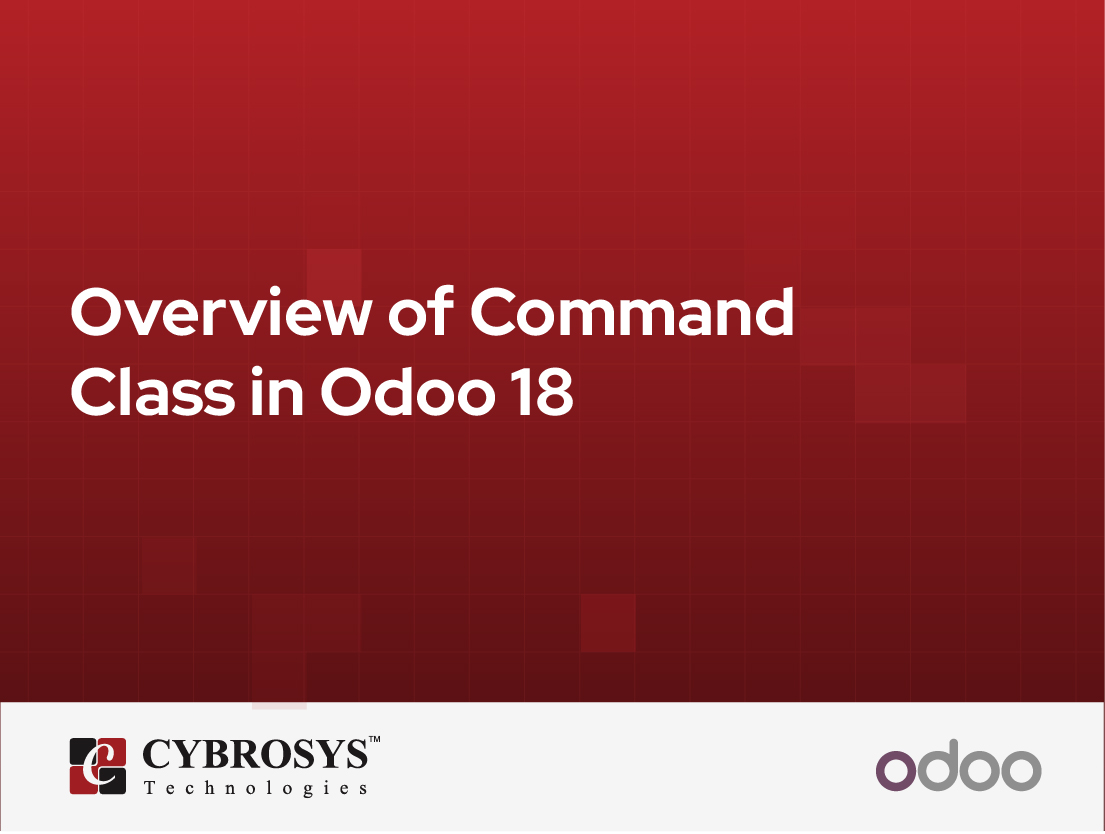 Overview of Command Class in Odoo 18

CYBROSYS™
Technologies

odoo